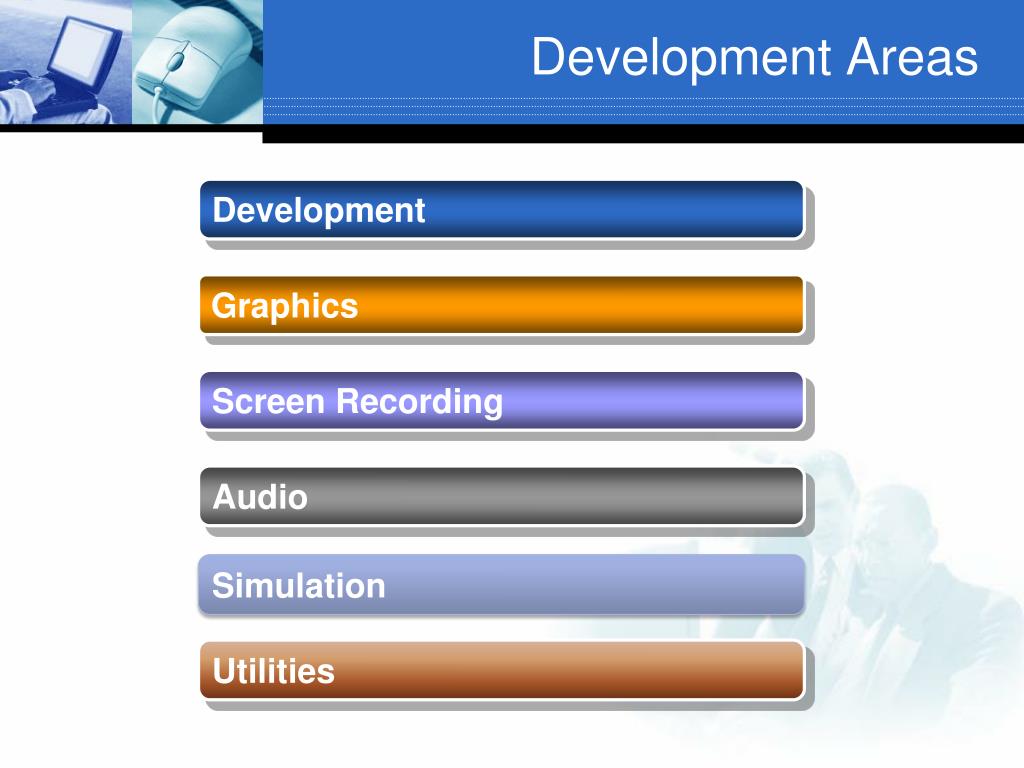 Development Areas

Development

Graphics

Screen Recording

Audio

Simulation

Utilities